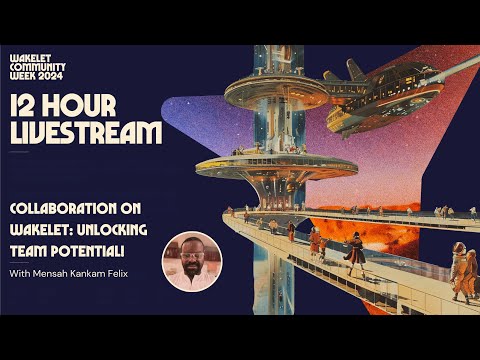 WAKELET COMMUNITY WEEK 2024

12 HOUR LIVESTREAM

COLLABORATION ON WAKELET: UNLOCKING TEAM POTENTIAL!

With Mensah Kankam Felix